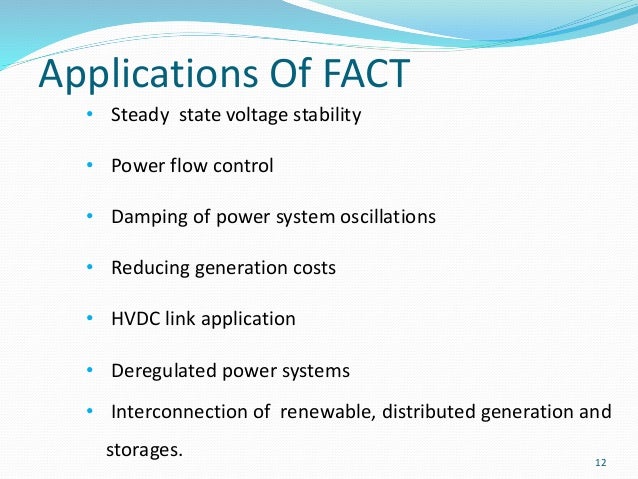 Applications Of FACT

• Steady state voltage stability

• Power flow control

• Damping of power system oscillations

• Reducing generation costs

• HVDC link application

• Deregulated power systems

• Interconnection of renewable, distributed generation and storages.

12